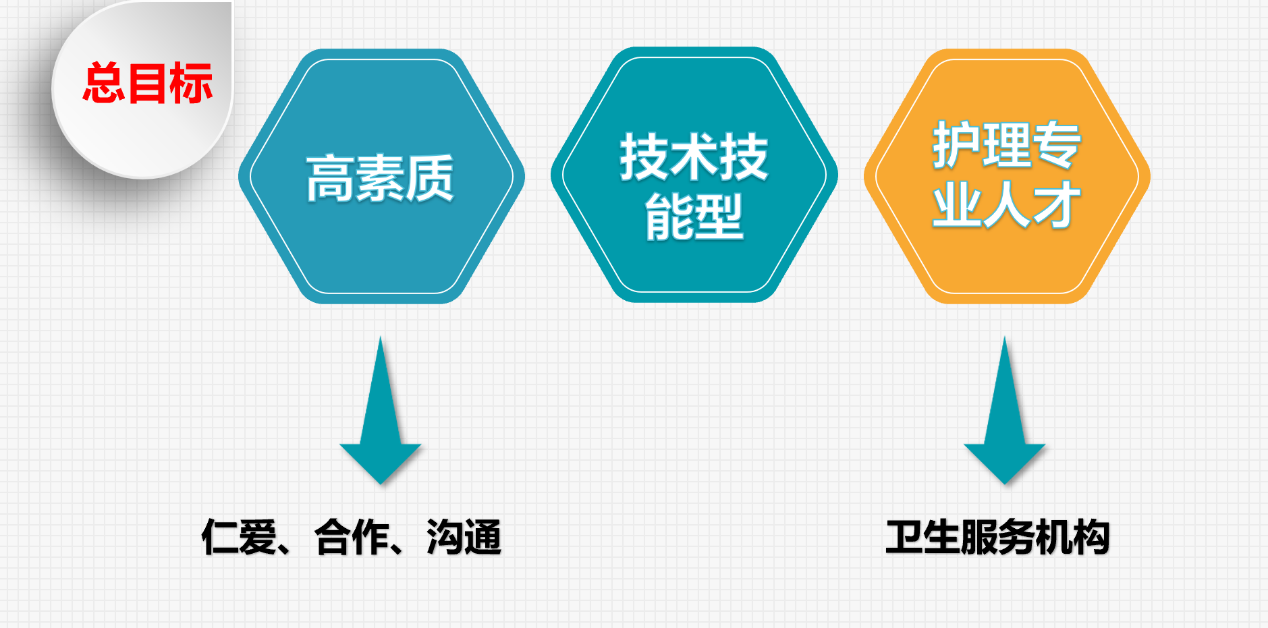 总目标

高素质

技术技能型

护理专业人才

仁爱、合作、沟通

卫生服务机构